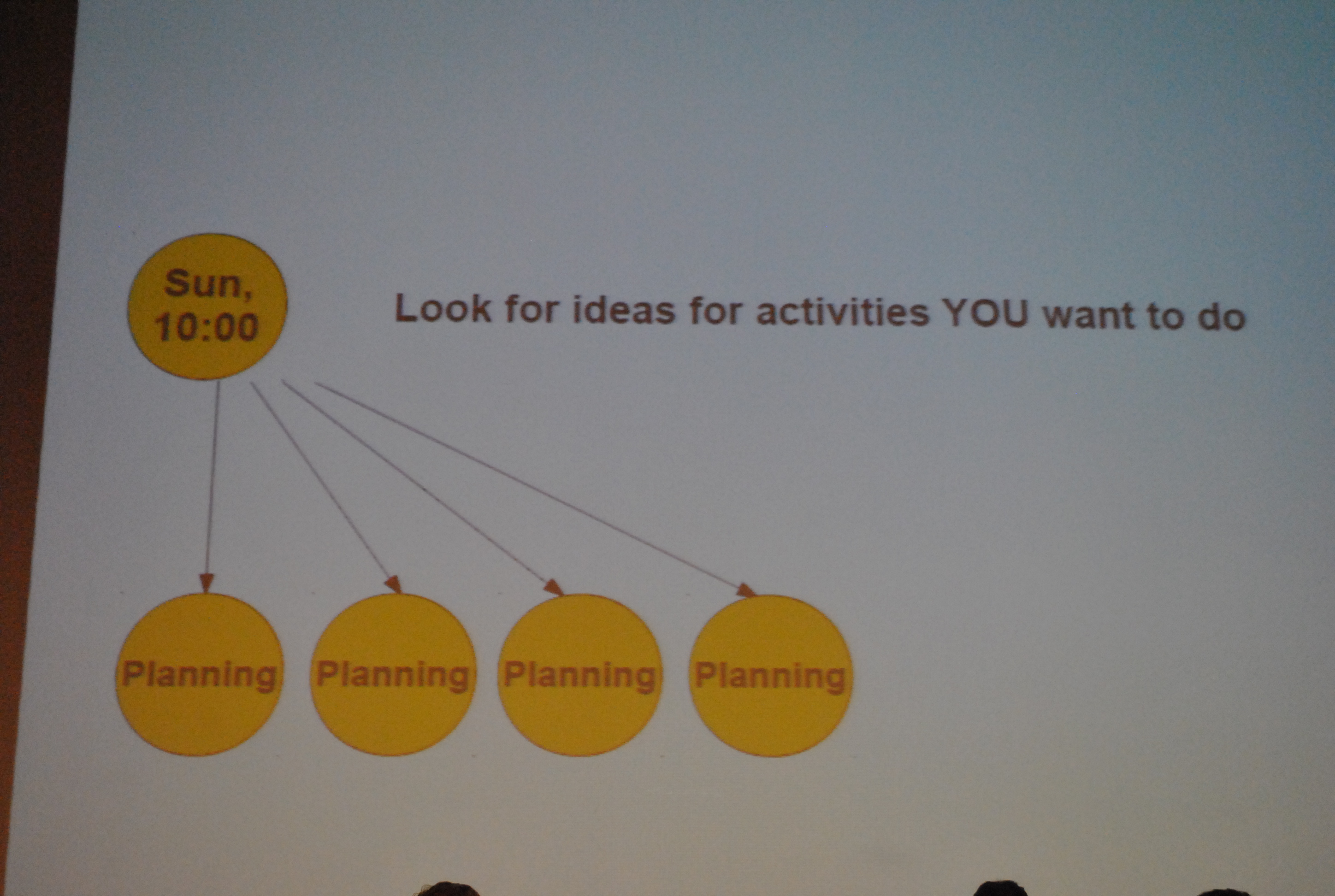 Sun, 10:00

Look for ideas for activities YOU want to do

Planning

Planning

Planning

Planning